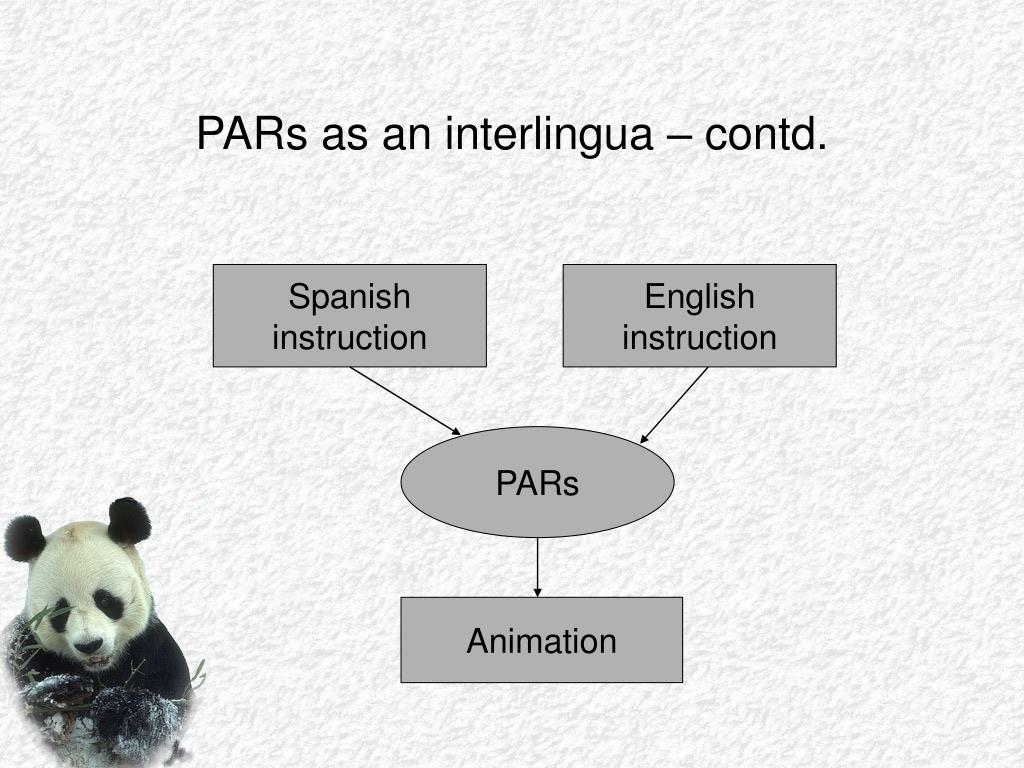 PARs as an interlingua – contd.

Spanish instruction

English instruction

PARs

Animation